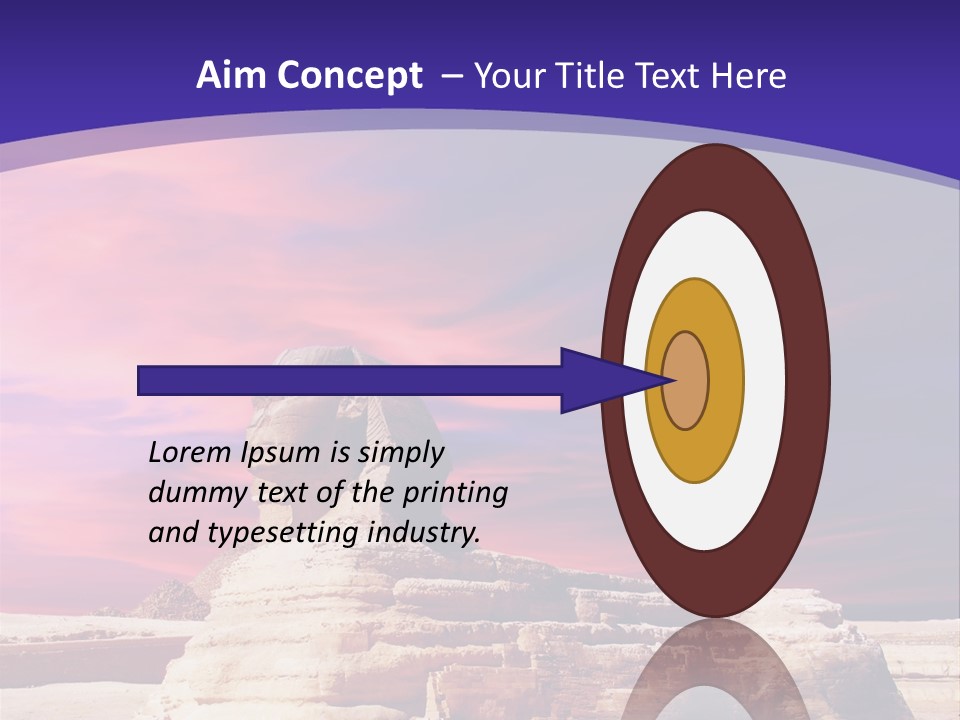 Aim Concept – Your Title Text Here

Lorem Ipsum is simply dummy text of the printing and typesetting industry.